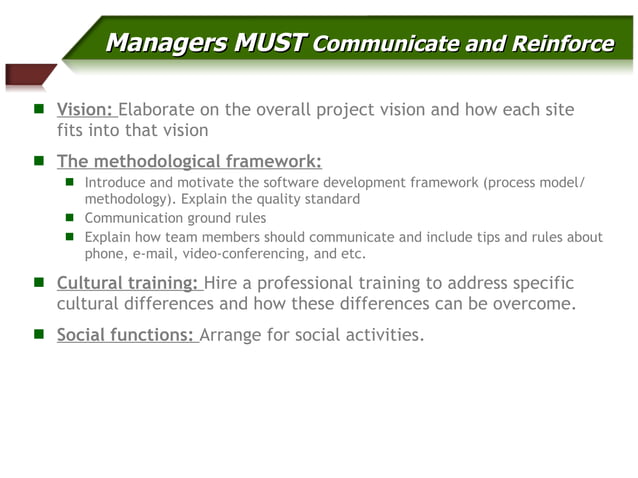 Managers MUST Communicate and Reinforce

Vision: Elaborate on the overall project vision and how each site fits into that vision

The methodological framework:

Introduce and motivate the software development framework (process model/ methodology). Explain the quality standard

Communication ground rules

Explain how team members should communicate and include tips and rules about phone, e-mail, video-conferencing, and etc.

Cultural training: Hire a professional training to address specific cultural differences and how these differences can be overcome.

Social functions: Arrange for social activities.